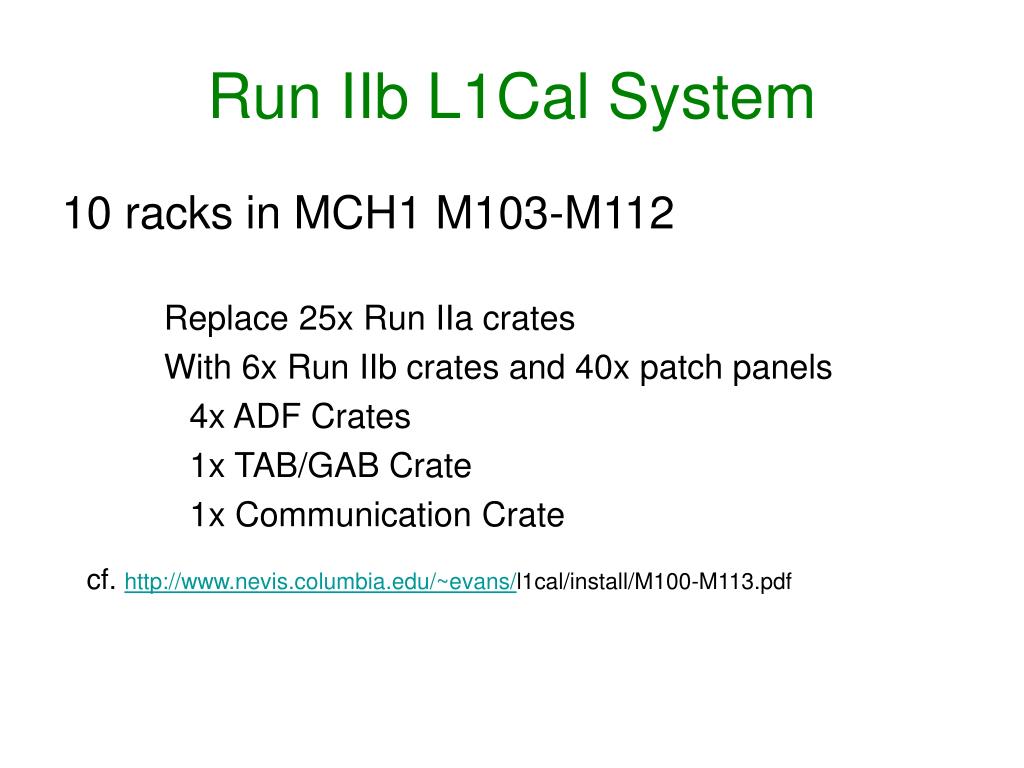 Run IIb L1Cal System

10 racks in MCH1 M103-M112

Replace 25x Run IIa crates
With 6x Run IIb crates and 40x patch panels
4x ADF Crates
1x TAB/GAB Crate
1x Communication Crate

cf. http://www.nevis.columbia.edu/~evans/l1cal/install/M100-M113.pdf